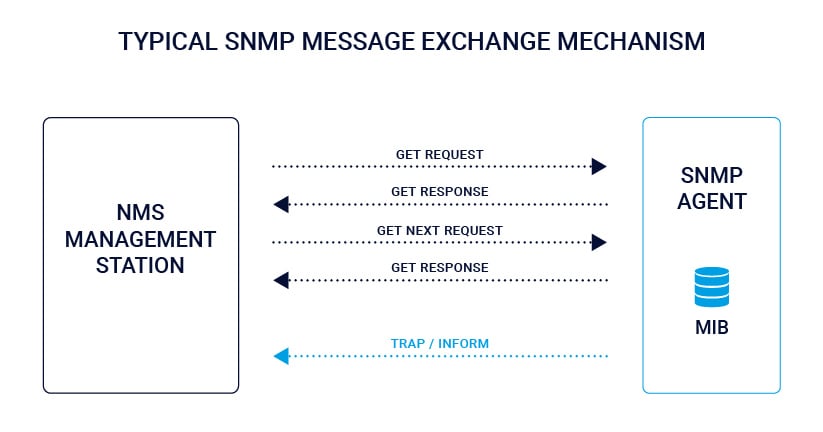 TYPICAL SNMP MESSAGE EXCHANGE MECHANISM

NMS MANAGEMENT STATION

GET REQUEST

GET RESPONSE

GET NEXT REQUEST

GET RESPONSE

TRAP / INFORM

SNMP AGENT

MIB